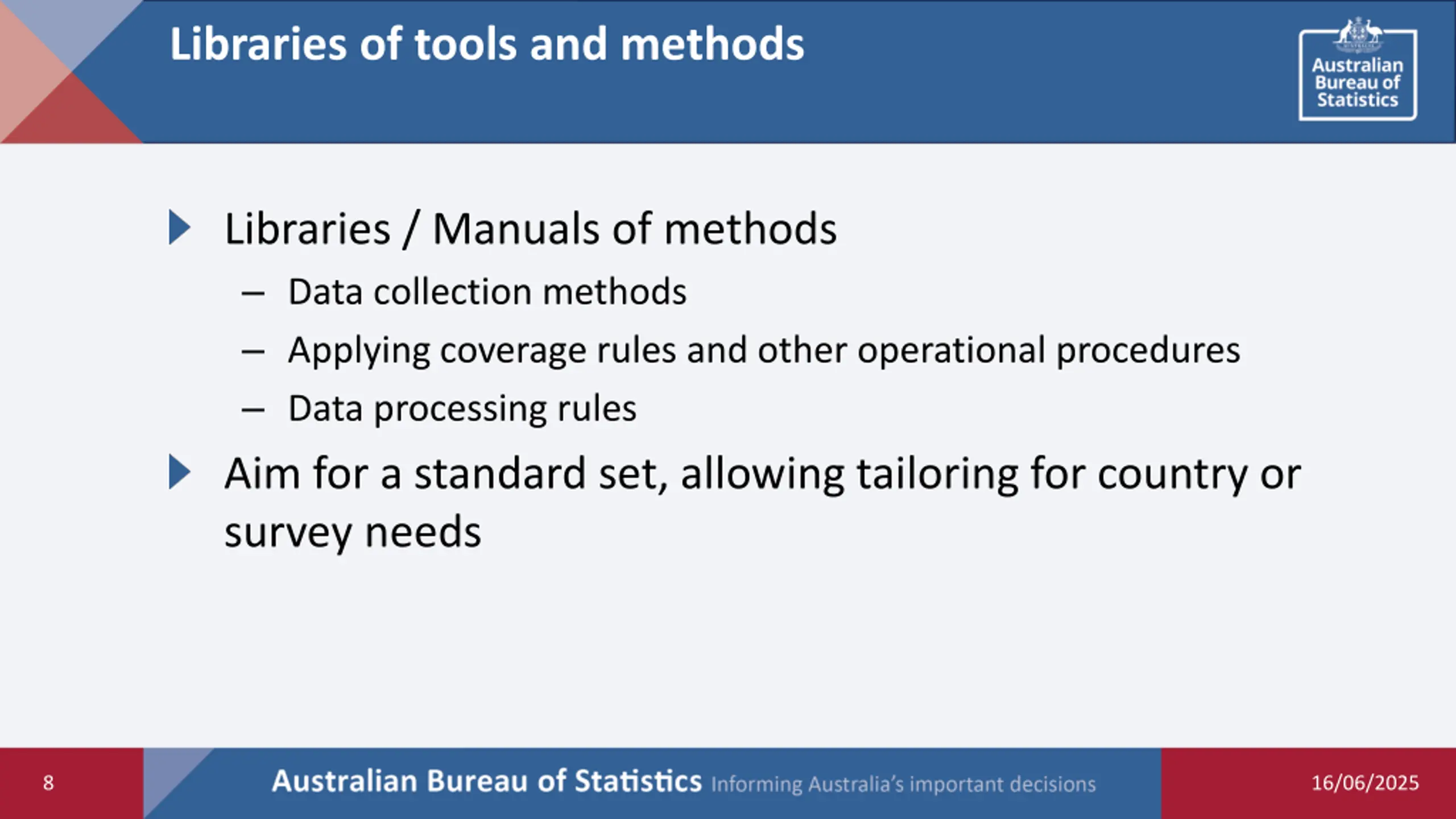 Libraries of tools and methods

Australian Bureau of Statistics

Libraries / Manuals of methods

– Data collection methods
– Applying coverage rules and other operational procedures
– Data processing rules

Aim for a standard set, allowing tailoring for country or survey needs

8

Australian Bureau of Statistics Informing Australia's important decisions

16/06/2025